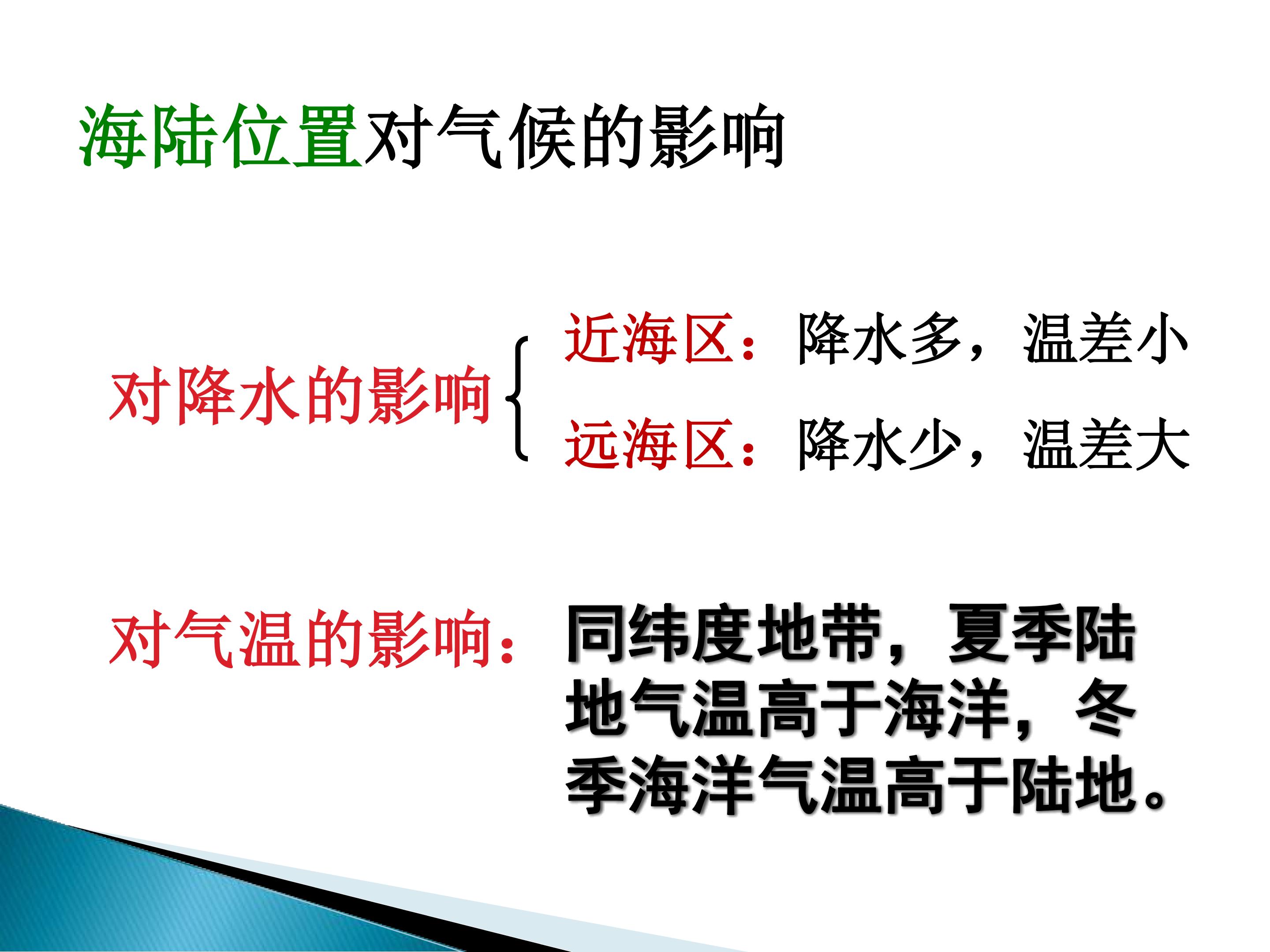 海陆位置对气候的影响

对降水的影响

近海区：降水多，温差小

远海区：降水少，温差大

对气温的影响：同纬度地带，夏季陆地气温高于海洋，冬季海洋气温高于陆地。